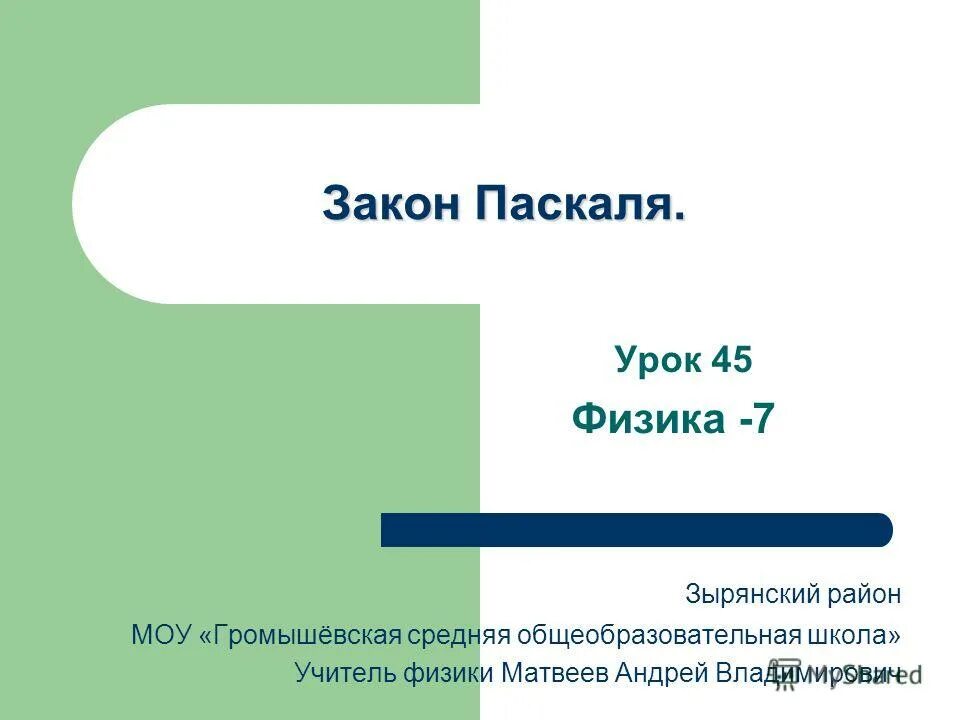 Закон Паскаля.

Урок 45
Физика -7

Зырянский район
МОУ «Громышёвская средняя общеобразовательная школа»
Учитель физики Матвеев Андрей Владимирович